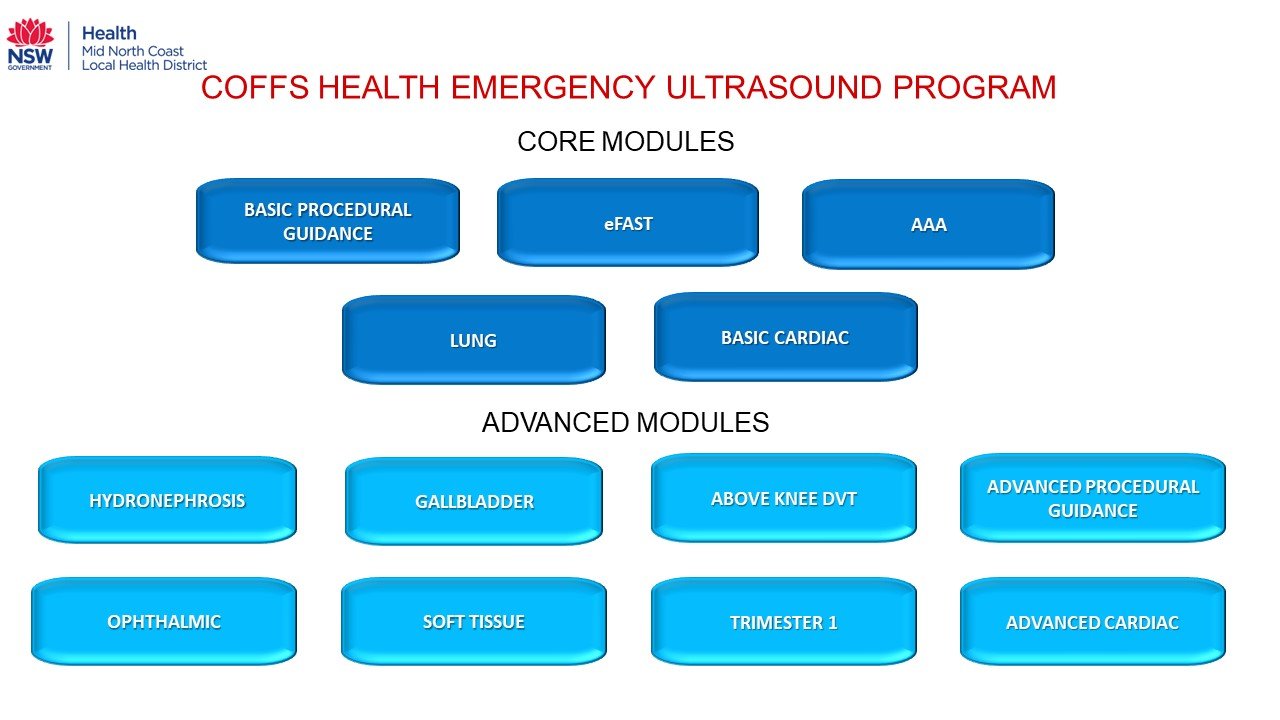 NSW GOVERNMENT
Health
Mid North Coast
Local Health District

COFFS HEALTH EMERGENCY ULTRASOUND PROGRAM

CORE MODULES

BASIC PROCEDURAL GUIDANCE

eFAST

AAA

LUNG

BASIC CARDIAC

ADVANCED MODULES

HYDRONEPHROSIS

GALLBLADDER

ABOVE KNEE DVT

ADVANCED PROCEDURAL GUIDANCE

OPHTHALMIC

SOFT TISSUE

TRIMESTER 1

ADVANCED CARDIAC